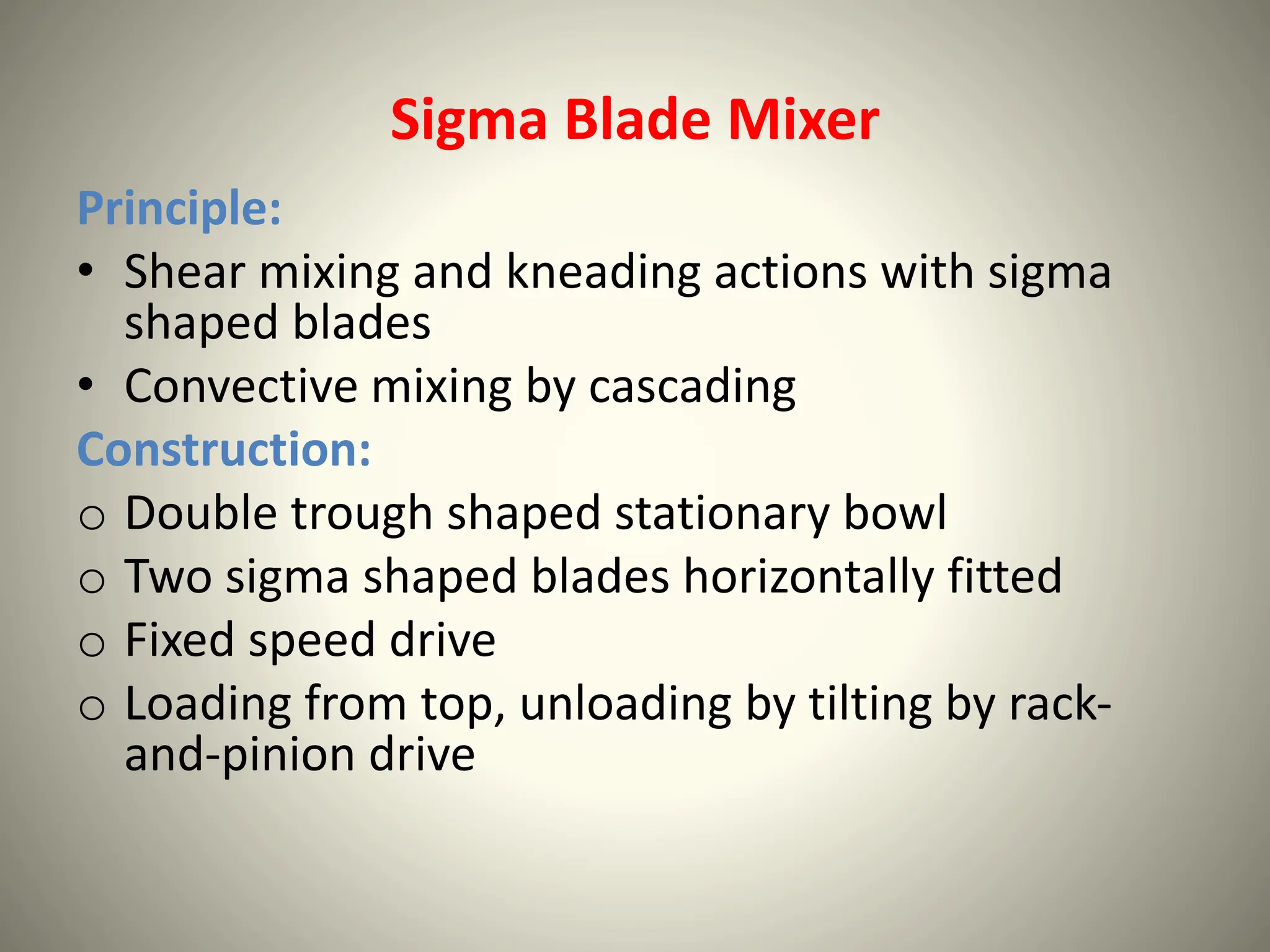 Sigma Blade Mixer

Principle:

• Shear mixing and kneading actions with sigma shaped blades
• Convective mixing by cascading

Construction:

o Double trough shaped stationary bowl
o Two sigma shaped blades horizontally fitted
o Fixed speed drive
o Loading from top, unloading by tilting by rack-and-pinion drive